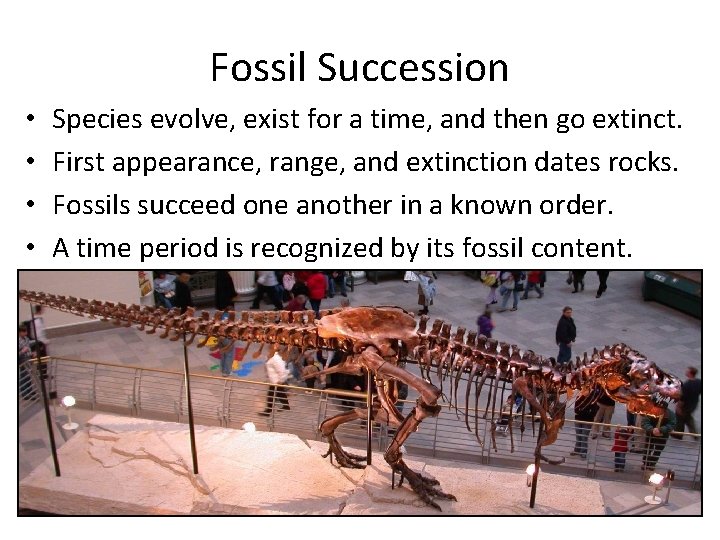 Fossil Succession

• Species evolve, exist for a time, and then go extinct.
• First appearance, range, and extinction dates rocks.
• Fossils succeed one another in a known order.
• A time period is recognized by its fossil content.